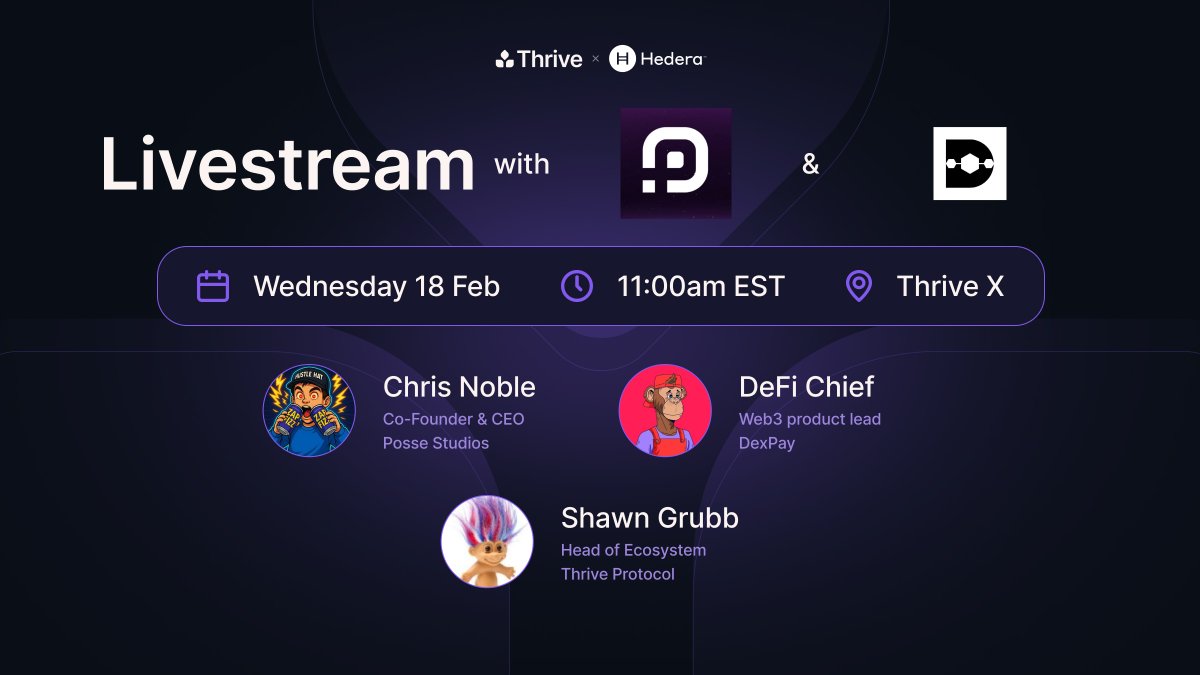 Thrive × Hedera

Livestream with &

Wednesday 18 Feb 11:00am EST Thrive X

HUSTLE HAT

Chris Noble
Co-Founder & CEO
Posse Studios

DeFi Chief
Web3 product lead
DexPay

Shawn Grubb
Head of Ecosystem
Thrive Protocol